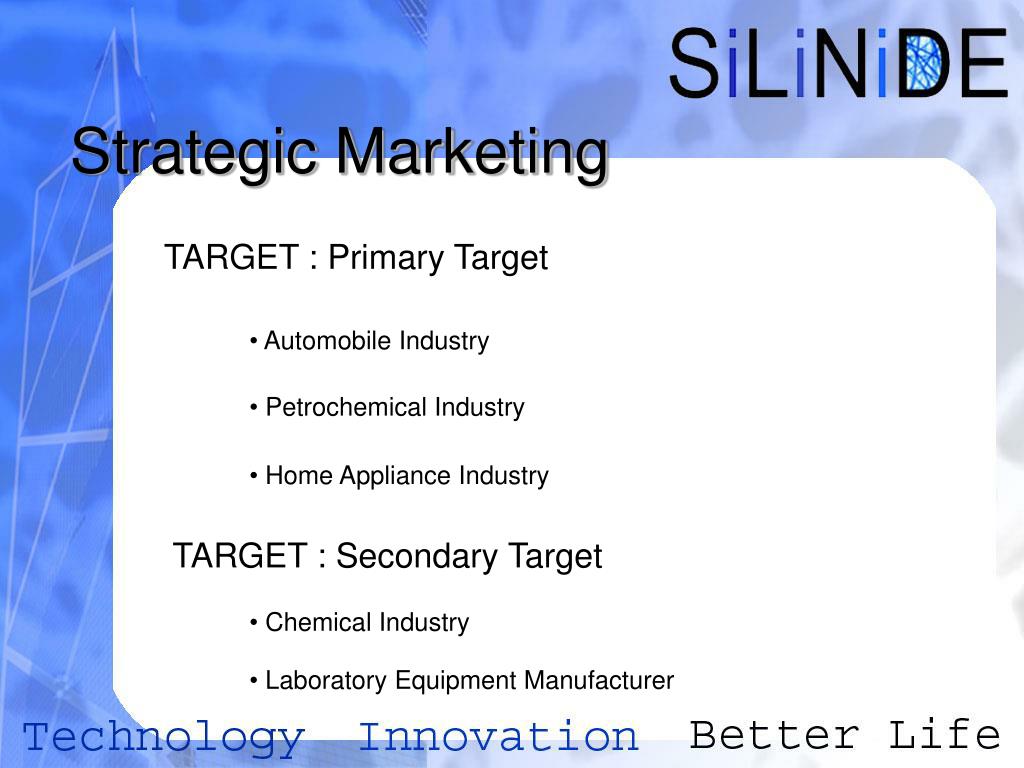 SiLiNiDE

Strategic Marketing

TARGET : Primary Target

• Automobile Industry

• Petrochemical Industry

• Home Appliance Industry

TARGET : Secondary Target

• Chemical Industry

• Laboratory Equipment Manufacturer

Technology Innovation Better Life